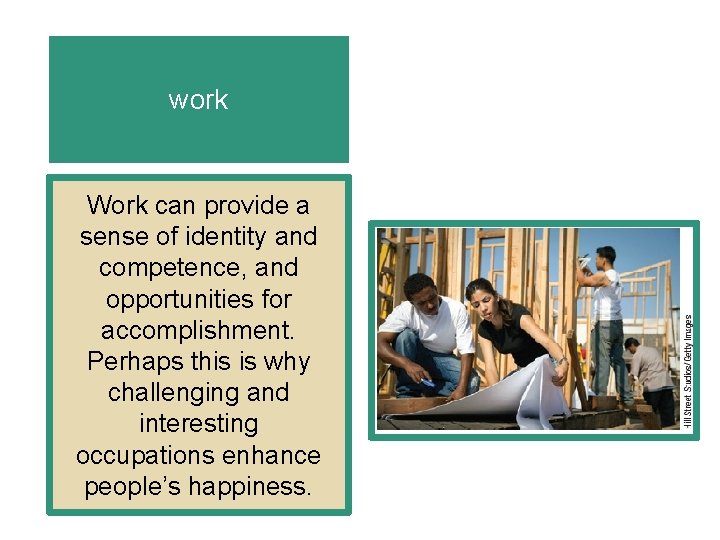 work

Work can provide a sense of identity and competence, and opportunities for accomplishment. Perhaps this is why challenging and interesting occupations enhance people's happiness.

Hill Street Studios/Getty Images